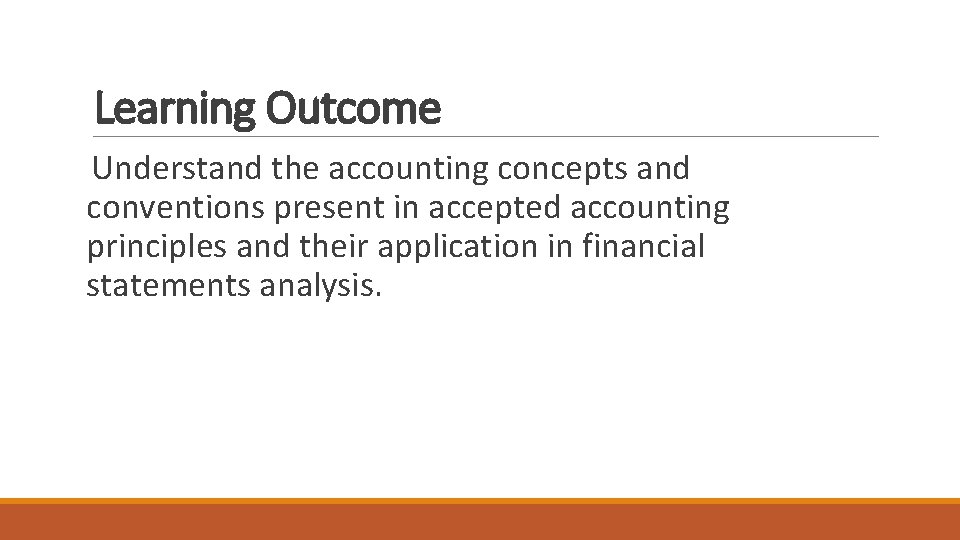 Learning Outcome

Understand the accounting concepts and conventions present in accepted accounting principles and their application in financial statements analysis.